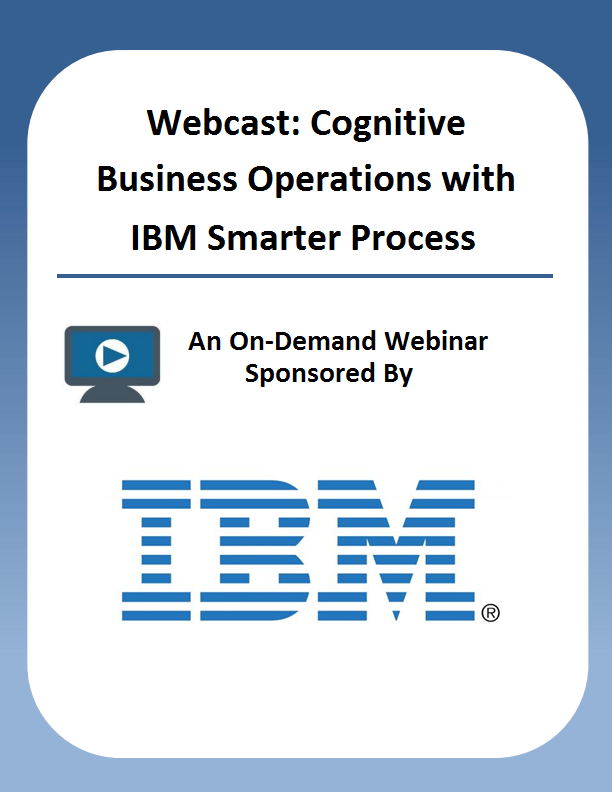 Webcast: Cognitive Business Operations with IBM Smarter Process

An On-Demand Webinar Sponsored By

IBM®